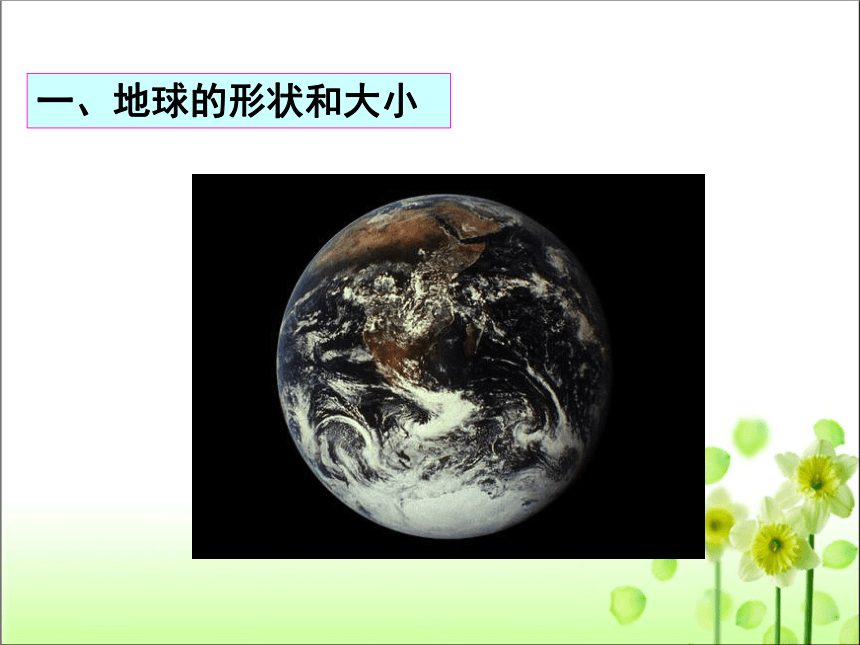 一、地球的形状和大小